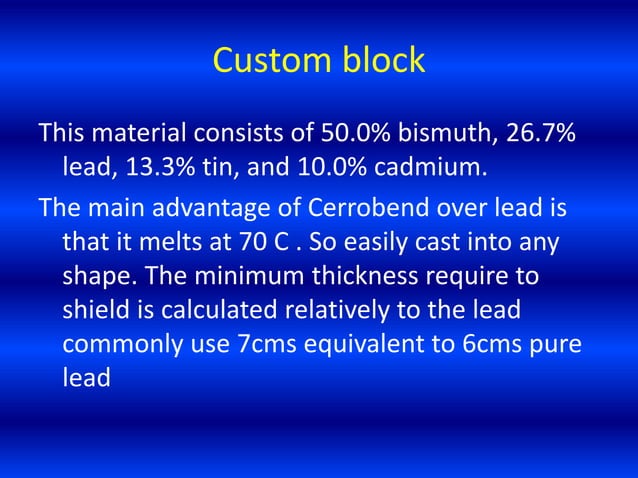 Custom block

This material consists of 50.0% bismuth, 26.7% lead, 13.3% tin, and 10.0% cadmium.

The main advantage of Cerrobend over lead is that it melts at 70 C . So easily cast into any shape. The minimum thickness require to shield is calculated relatively to the lead commonly use 7cms equivalent to 6cms pure lead